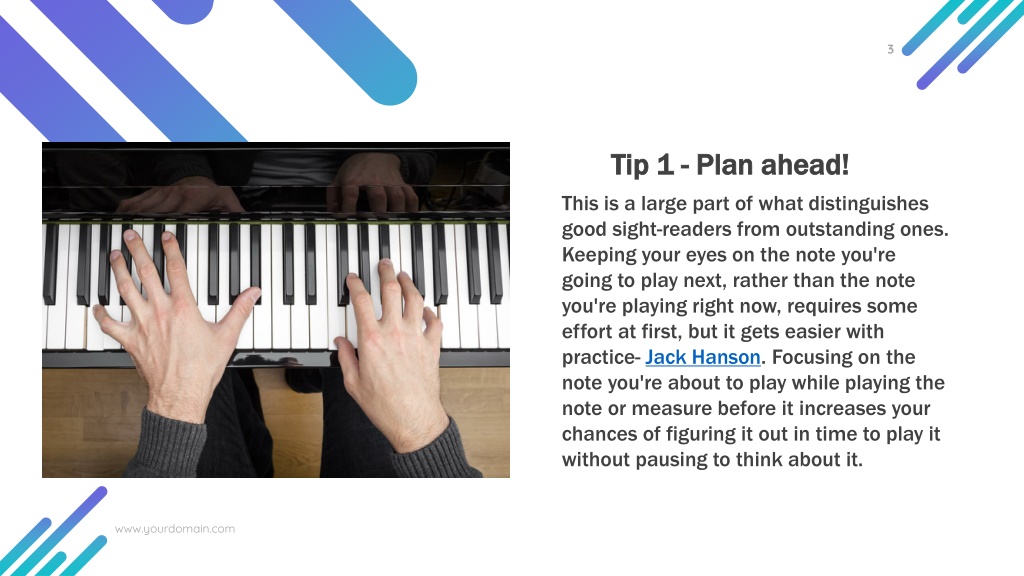 3

Tip 1 - Plan ahead!

This is a large part of what distinguishes good sight-readers from outstanding ones. Keeping your eyes on the note you're going to play next, rather than the note you're playing right now, requires some effort at first, but it gets easier with practice- Jack Hanson. Focusing on the note you're about to play while playing the note or measure before it increases your chances of figuring it out in time to play it without pausing to think about it.

www.yourdomain.com